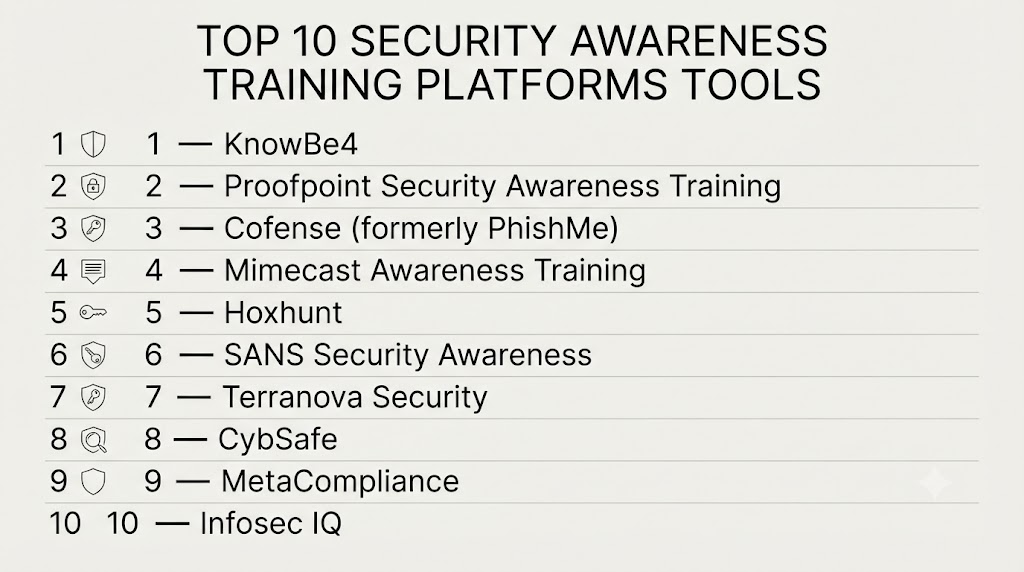 TOP 10 SECURITY AWARENESS TRAINING PLATFORMS TOOLS

1 1 — KnowBe4
2 2 — Proofpoint Security Awareness Training
3 3 — Cofense (formerly PhishMe)
4 4 — Mimecast Awareness Training
5 5 — Hoxhunt
6 6 — SANS Security Awareness
7 7 — Terranova Security
8 8 — CybSafe
9 9 — MetaCompliance
10 10 — Infosec IQ